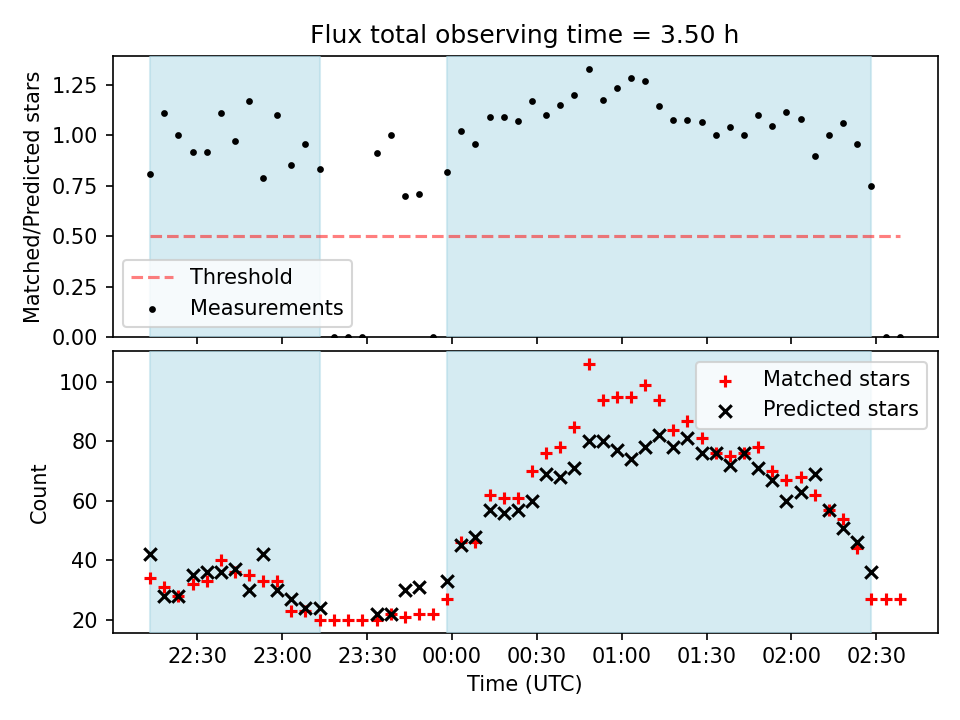 Flux total observing time = 3.50 h

Matched/Predicted stars

1.25
1.00
0.75
0.50
0.25
0.00

Threshold
Measurements

Count

100
80
60
40
20

Matched stars
Predicted stars

22:30
23:00
23:30
00:00
00:30
01:00
01:30
02:00
02:30

Time (UTC)